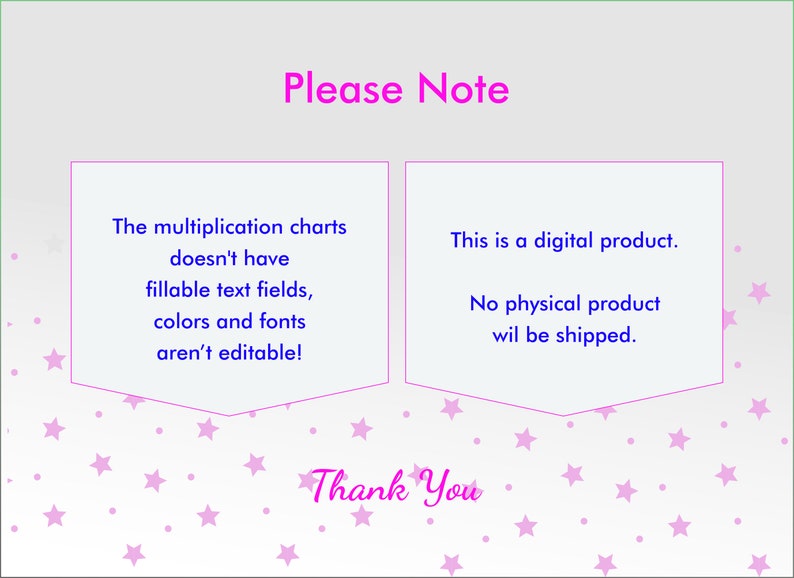 Please Note

The multiplication charts doesn't have fillable text fields, colors and fonts aren't editable!

This is a digital product.

No physical product wil be shipped.

Thank You